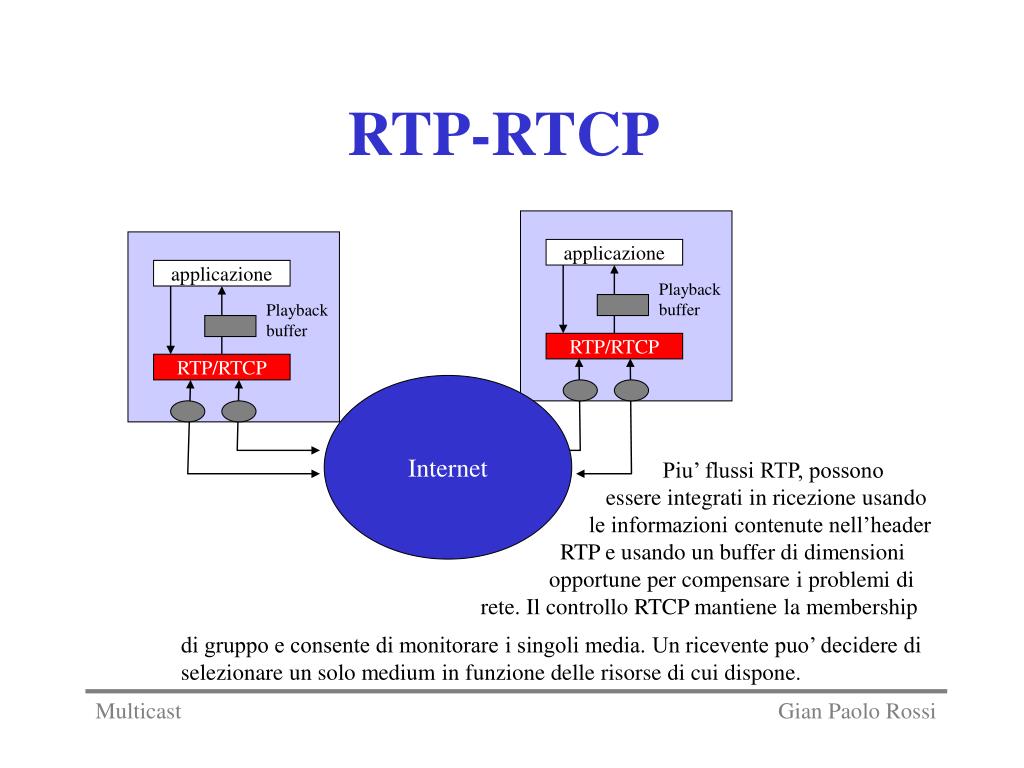 RTP-RTCP

applicazione

Playback buffer

RTP/RTCP

applicazione

Playback buffer

RTP/RTCP

Internet

Piu’ flussi RTP, possono essere integrati in ricezione usando le informazioni contenute nell’header RTP e usando un buffer di dimensioni opportune per compensare i problemi di rete. Il controllo RTCP mantiene la membership di gruppo e consente di monitorare i singoli media. Un ricevente puo’ decidere di selezionare un solo medium in funzione delle risorse di cui dispone.

Multicast

Gian Paolo Rossi